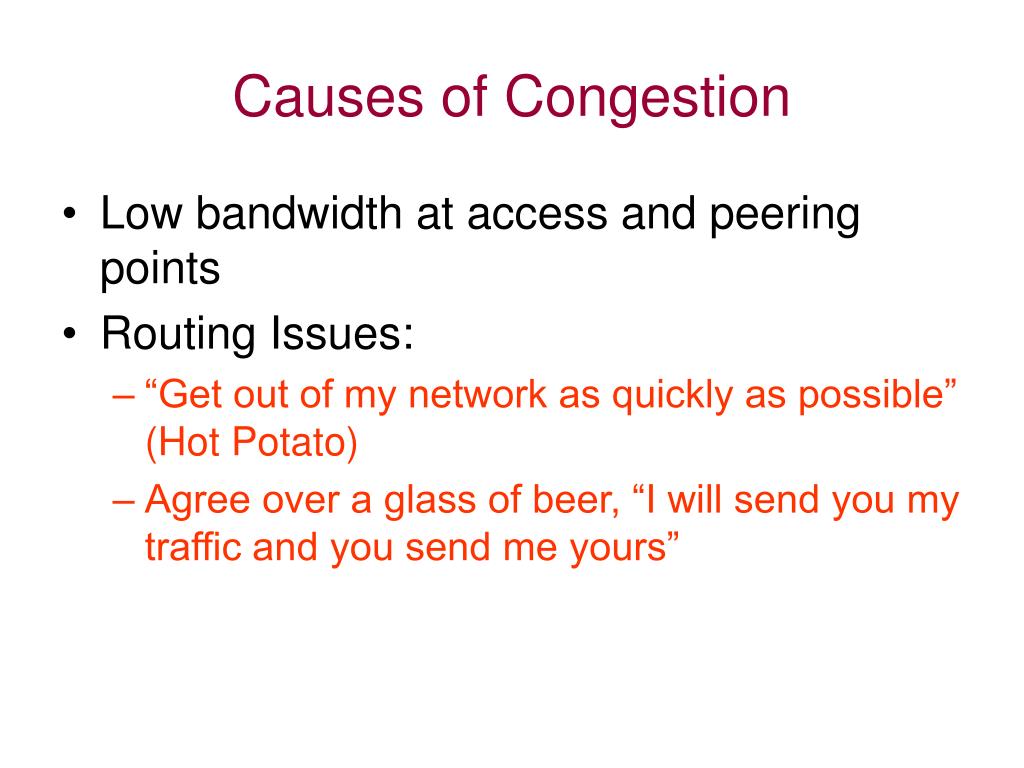 Causes of Congestion

• Low bandwidth at access and peering points

• Routing Issues:

– “Get out of my network as quickly as possible” (Hot Potato)

– Agree over a glass of beer, “I will send you my traffic and you send me yours”